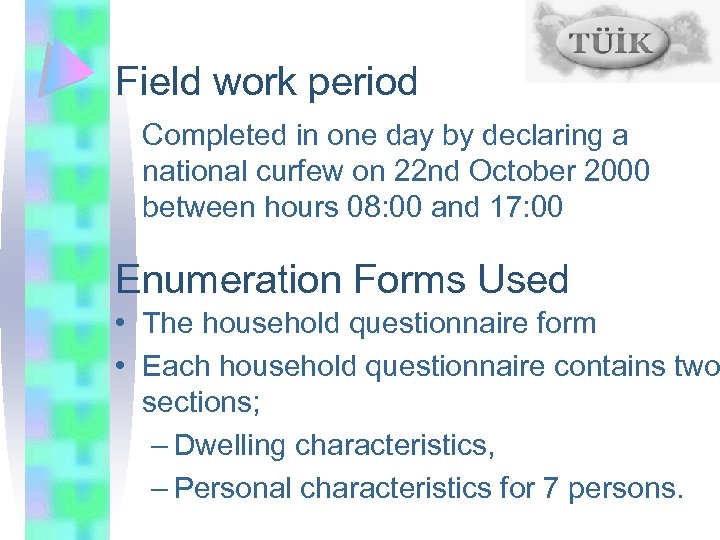 TÜİK

Field work period

Completed in one day by declaring a national curfew on 22nd October 2000 between hours 08:00 and 17:00

Enumeration Forms Used

• The household questionnaire form

• Each household questionnaire contains two sections;

– Dwelling characteristics,

– Personal characteristics for 7 persons.